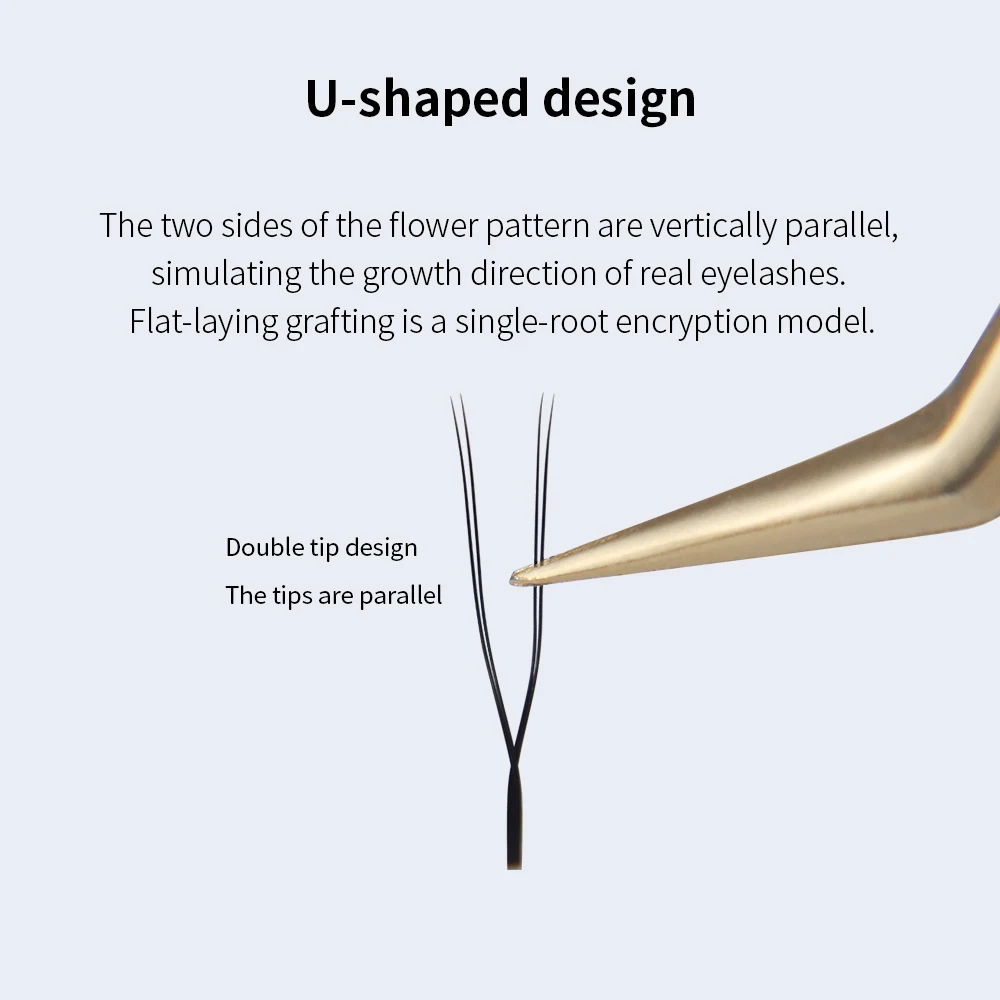 U-shaped design

The two sides of the flower pattern are vertically parallel, simulating the growth direction of real eyelashes. Flat-laying grafting is a single-root encryption model.

Double tip design
The tips are parallel